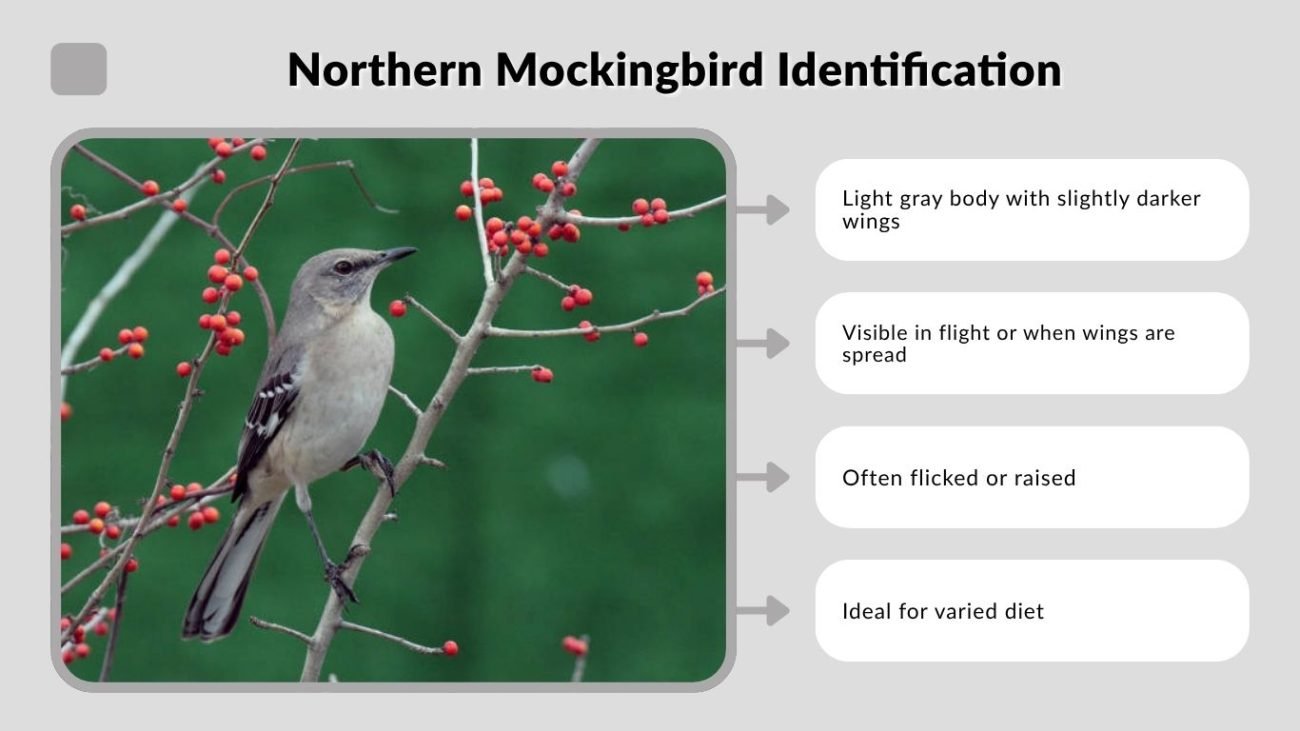 Northern Mockingbird Identification

Light gray body with slightly darker wings

Visible in flight or when wings are spread

Often flicked or raised

Ideal for varied diet